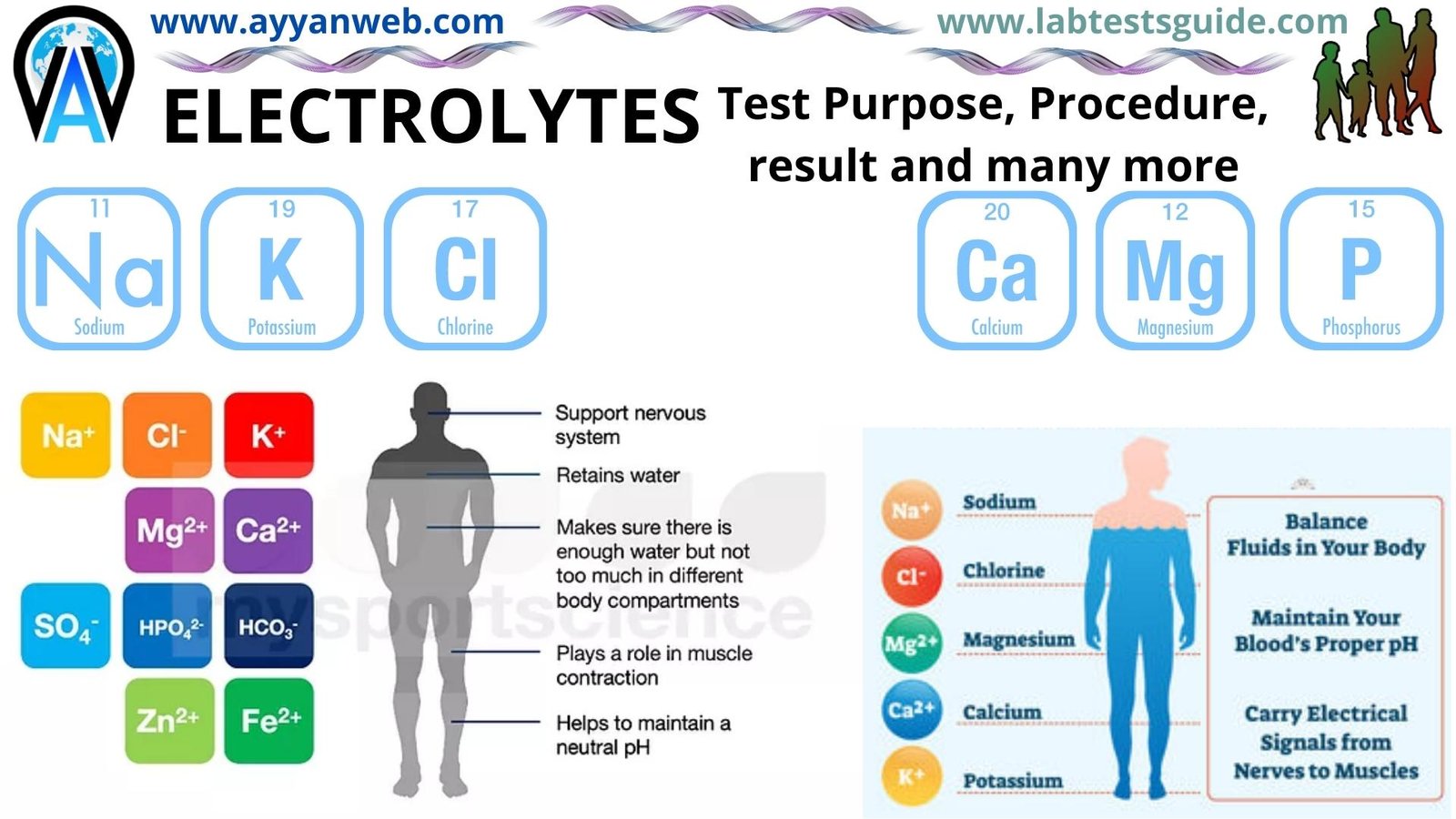 www.ayyanweb.com

www.labtestsguide.com

ELECTROLYTES Test Purpose, Procedure, result and many more

11 Na Sodium

19 K Potassium

17 Cl Chlorine

20 Ca Calcium

12 Mg Magnesium

15 P Phosphorus

$Na^+$ $Cl^-$ $K^+$

$Mg^{2+}$ $Ca^{2+}$

$SO_4^-$ $HPO_4^{2-}$ $HCO_3^-$

$Zn^{2+}$ $Fe^{2+}$

mysportscience

Support nervous system

Retains water

Makes sure there is enough water but not too much in different body compartments

Plays a role in muscle contraction

Helps to maintain a neutral pH

$Na^+$ Sodium

$Cl^-$ Chlorine

$Mg^{2+}$ Magnesium

$Ca^{2+}$ Calcium

$K^+$ Potassium

Balance Fluids in Your Body

Maintain Your Blood's Proper pH

Carry Electrical Signals from Nerves to Muscles